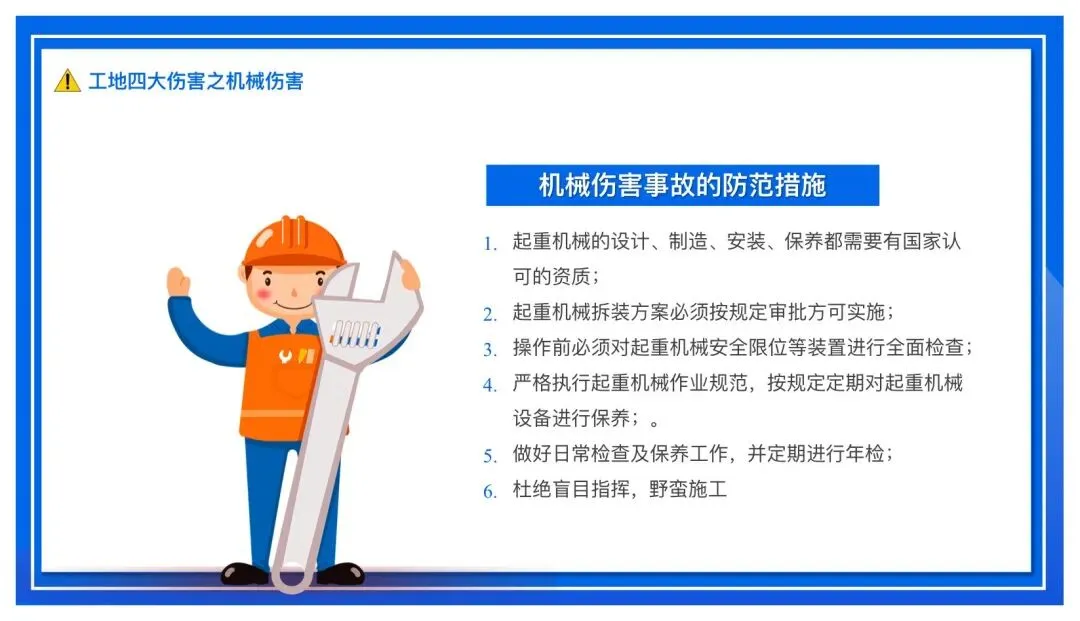 工地四大伤害之机械伤害

机械伤害事故的防范措施

1. 起重机械的设计、制造、安装、保养都需要有国家认可的资质；
2. 起重机械拆装方案必须按规定审批方可实施；
3. 操作前必须对起重机械安全限位等装置进行全面检查；
4. 严格执行起重机械作业规范，按规定定期对起重机械设备进行保养；。
5. 做好日常检查及保养工作，并定期进行年检；
6. 杜绝盲目指挥，野蛮施工